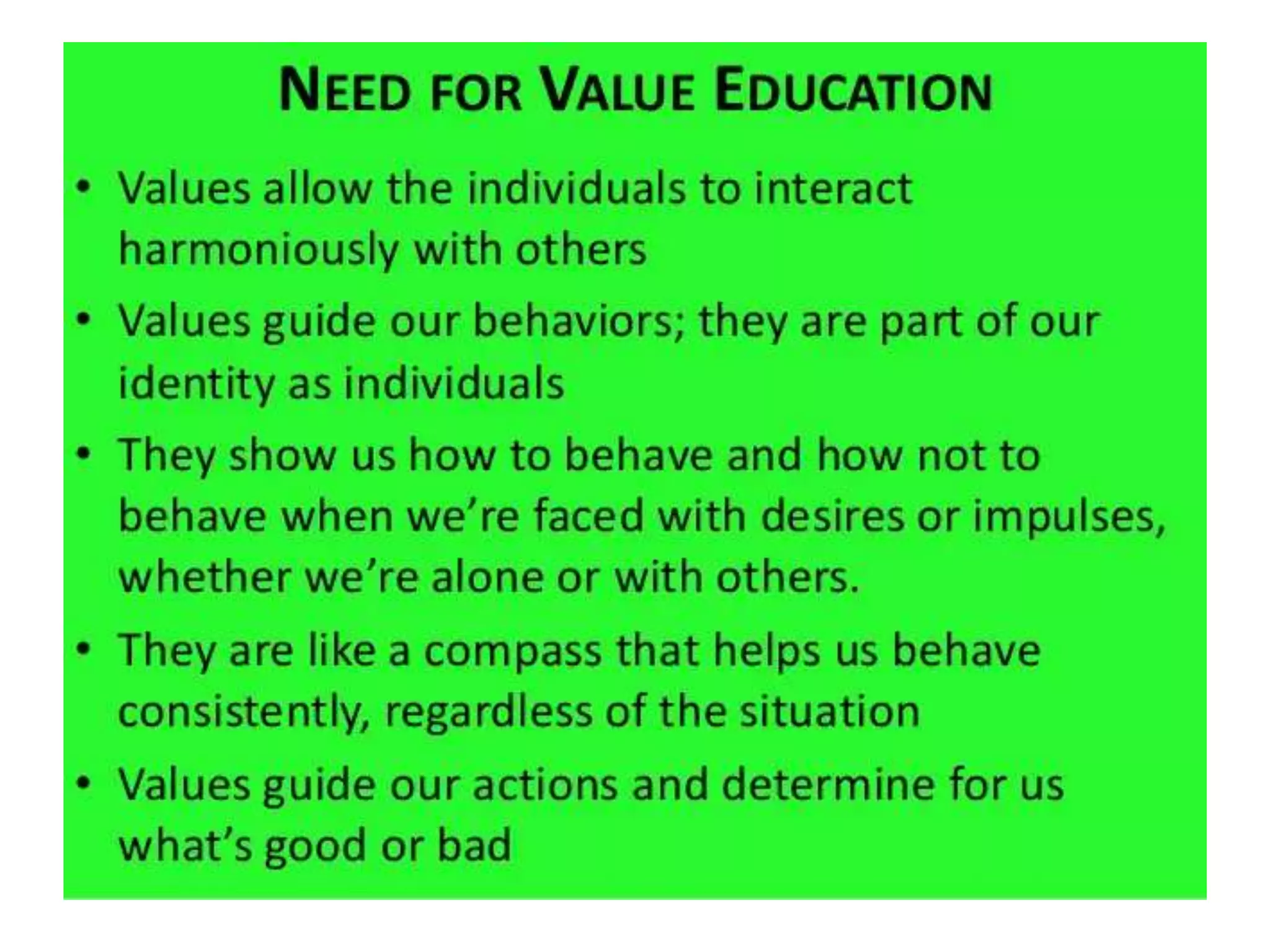 NEED FOR VALUE EDUCATION

• Values allow the individuals to interact harmoniously with others

• Values guide our behaviors; they are part of our identity as individuals

• They show us how to behave and how not to behave when we're faced with desires or impulses, whether we're alone or with others.

• They are like a compass that helps us behave consistently, regardless of the situation

• Values guide our actions and determine for us what's good or bad